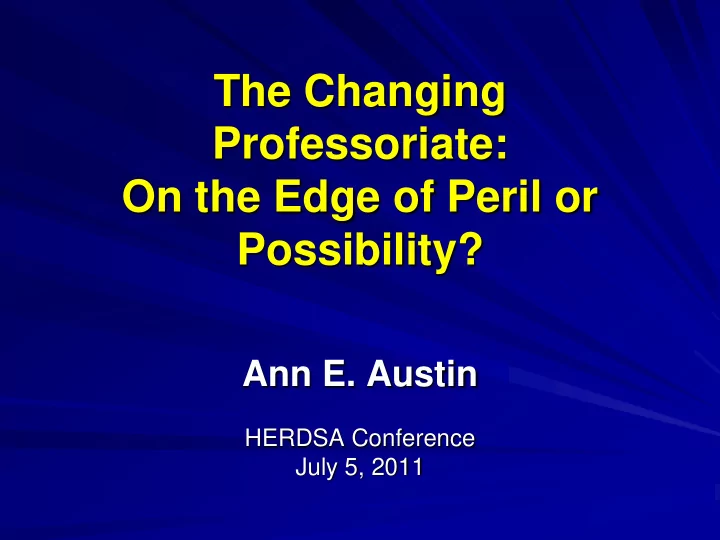 The Changing Professoriate:
On the Edge of Peril or Possibility?

Ann E. Austin

HERDSA Conference
July 5, 2011